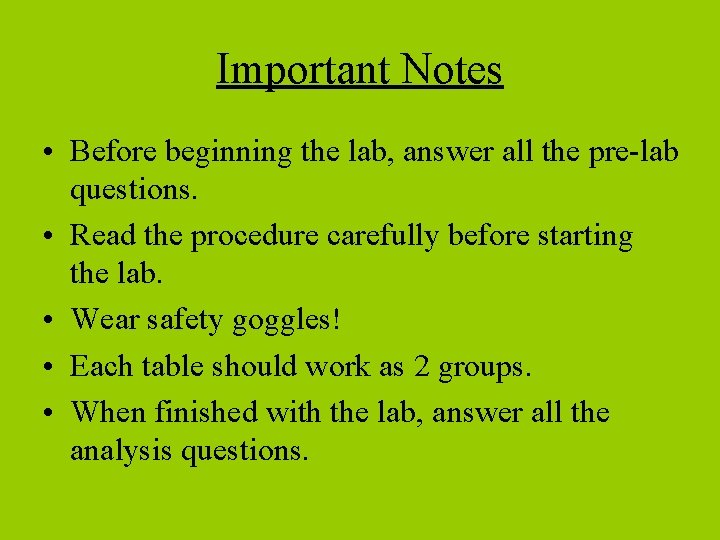 Important Notes

• Before beginning the lab, answer all the pre-lab questions.

• Read the procedure carefully before starting the lab.

• Wear safety goggles!

• Each table should work as 2 groups.

• When finished with the lab, answer all the analysis questions.